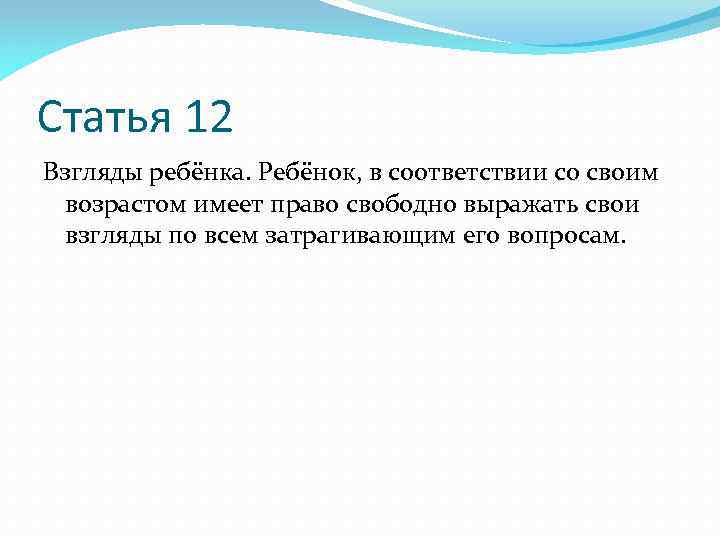 Статья 12

Взгляды ребёнка. Ребёнок, в соответствии со своим возрастом имеет право свободно выражать свои взгляды по всем затрагивающим его вопросам.